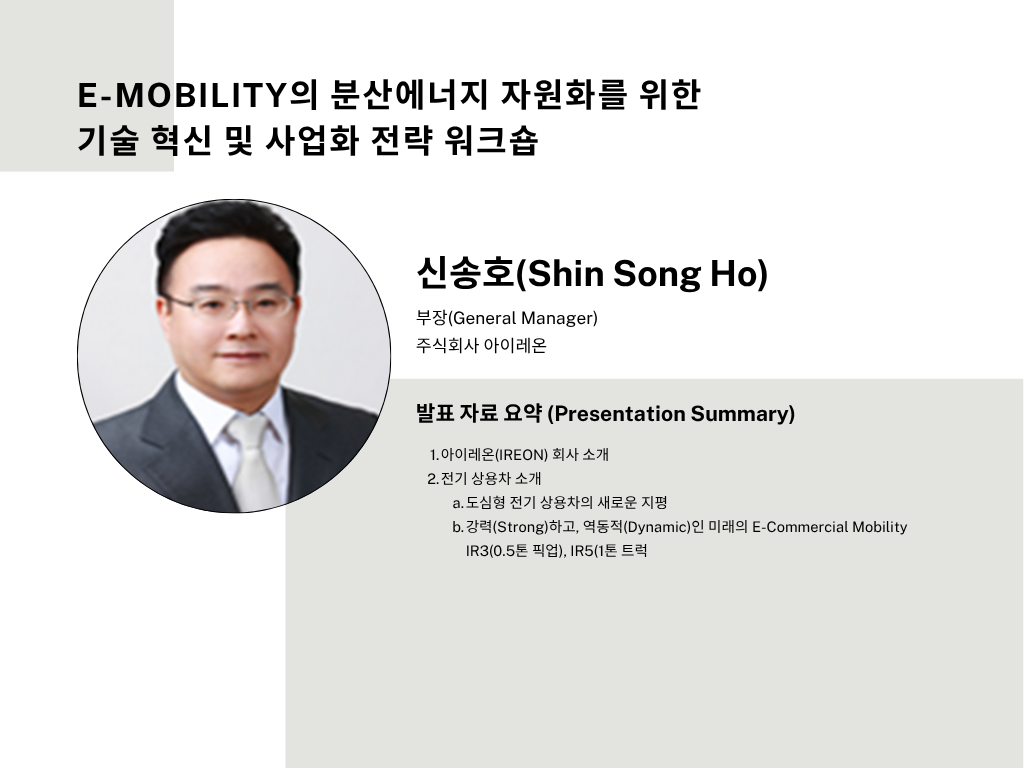 E-MOBILITY의 분산에너지 자원화를 위한
기술 혁신 및 사업화 전략 워크숍

신송호(Shin Song Ho)

부장(General Manager)
주식회사 아이레온

발표 자료 요약 (Presentation Summary)

1. 아이레온(IREON) 회사 소개
2. 전기 상용차 소개
a. 도심형 전기 상용차의 새로운 지평
b. 강력(Strong)하고, 역동적(Dynamic)인 미래의 E-Commercial Mobility IR3(0.5톤 픽업), IR5(1톤 트럭